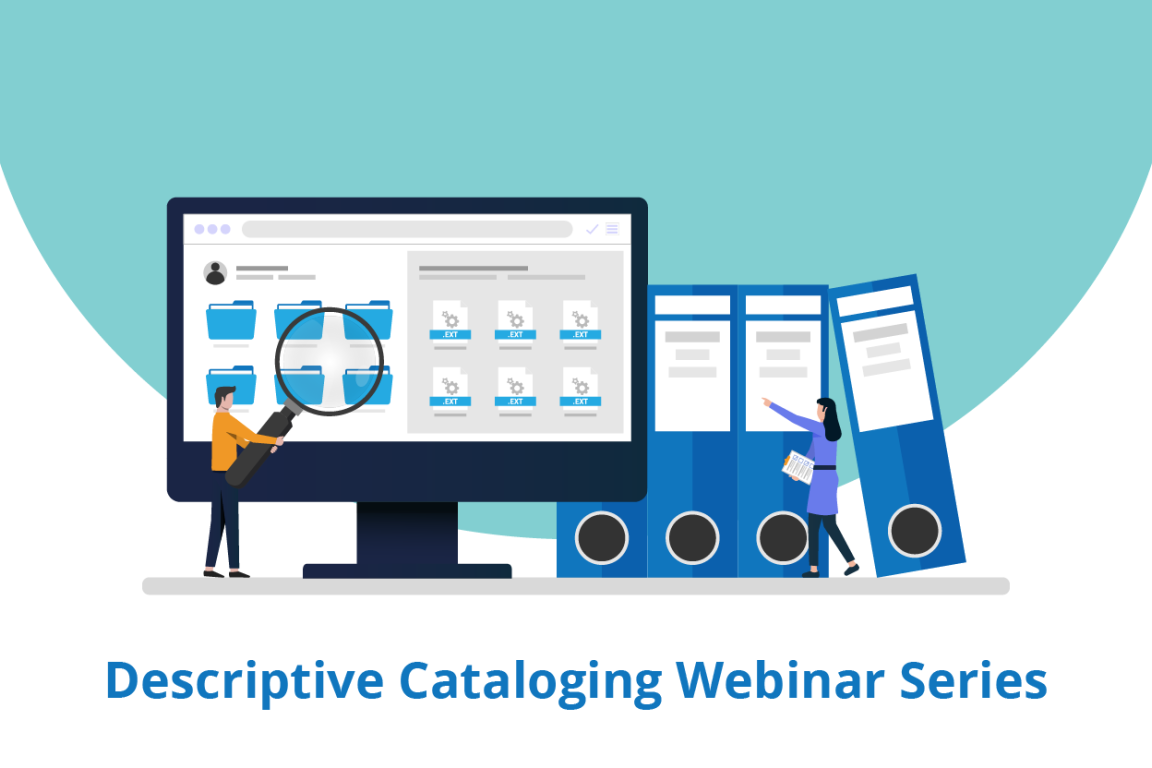 .EXT

.EXT

.EXT

.EXT

.EXT

.EXT

Descriptive Cataloging Webinar Series